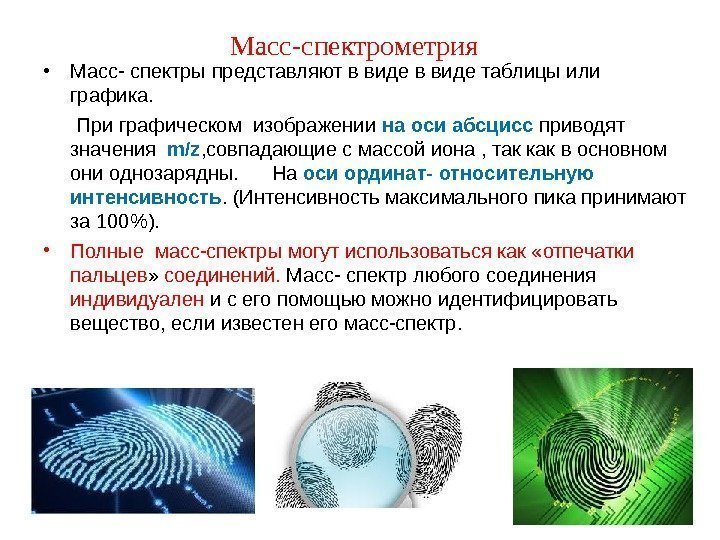 Масс-спектрометрия

• Масс- спектры представляют в виде в виде таблицы или графика.

При графическом изображении на оси абсцисс приводят значения m/z,совпадающие с массой иона , так как в основном они однозарядны. На оси ординат- относительную интенсивность. (Интенсивность максимального пика принимают за 100%).

• Полные масс-спектры могут использоваться как «отпечатки пальцев» соединений. Масс- спектр любого соединения индивидуален и с его помощью можно идентифицировать вещество, если известен его масс-спектр.